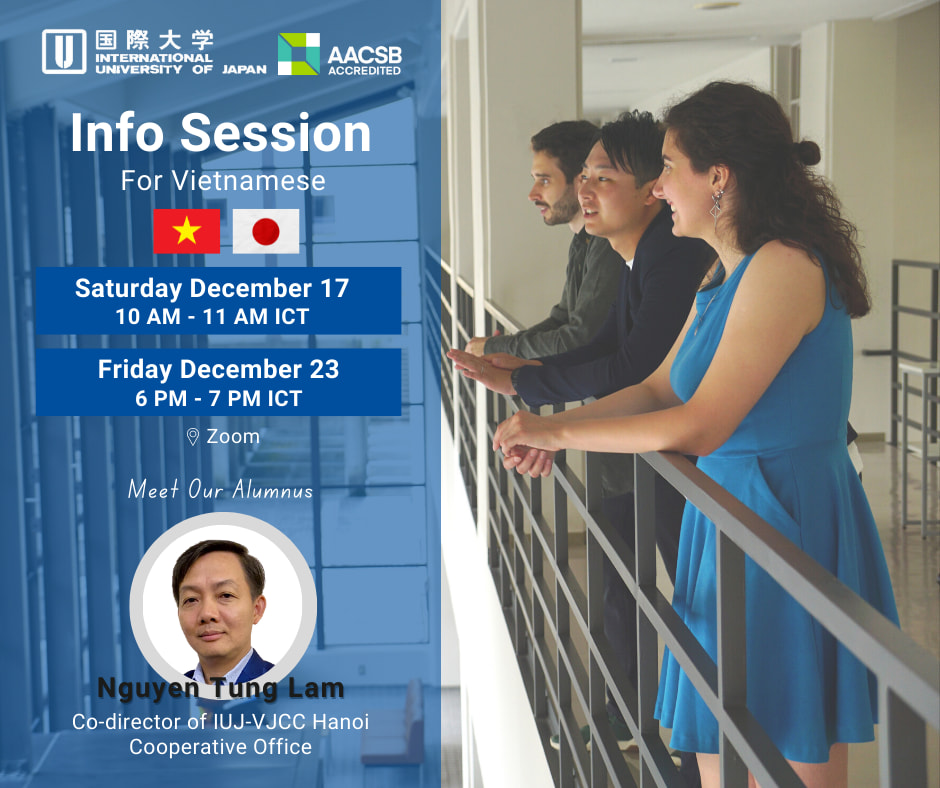 国際大学
INTERNATIONAL UNIVERSITY OF JAPAN

AACSB ACCREDITED

Info Session
For Vietnamese

Saturday December 17
10 AM - 11 AM ICT

Friday December 23
6 PM - 7 PM ICT

Zoom

Meet Our Alumnus

Nguyen Tung Lam
Co-director of IUJ-VJCC Hanoi Cooperative Office